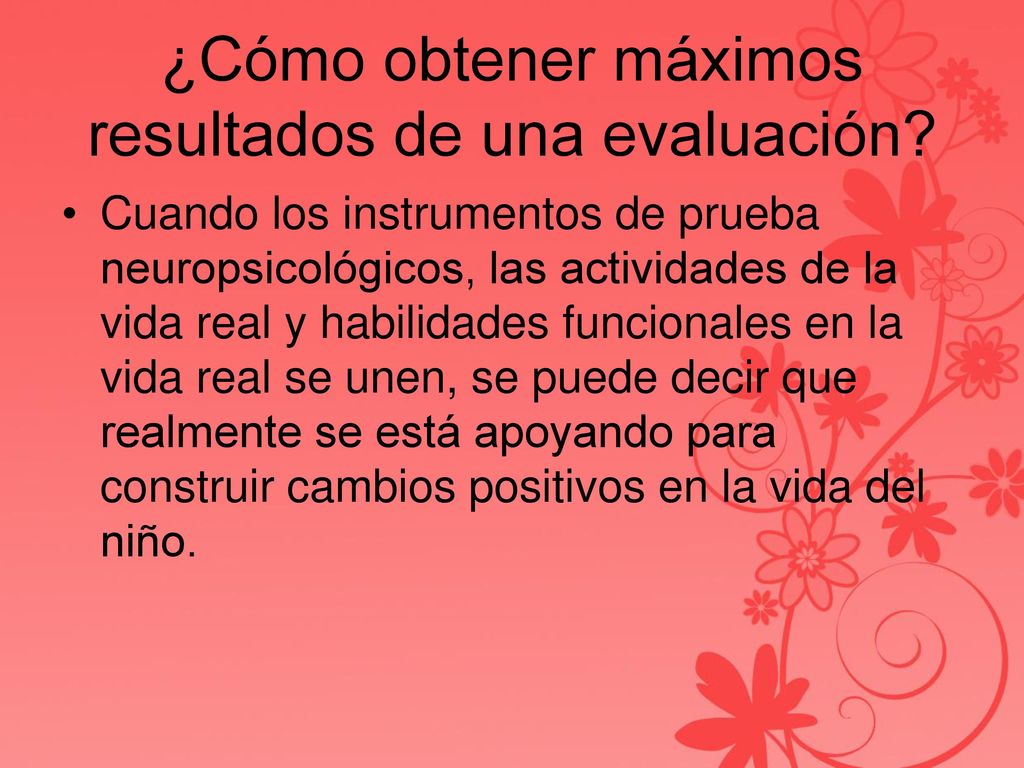 ¿Cómo obtener máximos resultados de una evaluación?

• Cuando los instrumentos de prueba neuropsicológicos, las actividades de la vida real y habilidades funcionales en la vida real se unen, se puede decir que realmente se está apoyando para construir cambios positivos en la vida del niño.